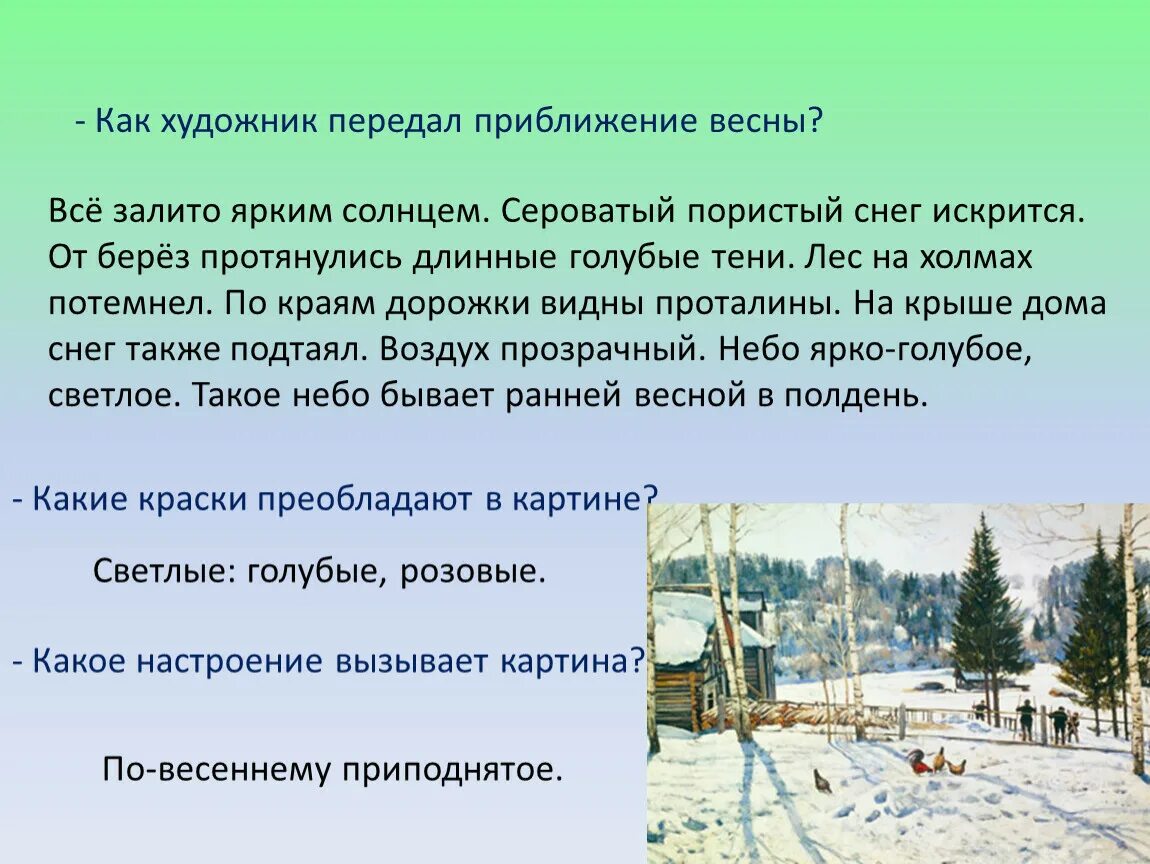 - Как художник передал приближение весны?

Всё залито ярким солнцем. Сероватый пористый снег искрится. От берёз протянулись длинные голубые тени. Лес на холмах потемнел. По краям дорожки видны проталины. На крыше дома снег также подтаял. Воздух прозрачный. Небо ярко-голубое, светлое. Такое небо бывает ранней весной в полдень.

- Какие краски преобладают в картине?

Светлые: голубые, розовые.

- Какое настроение вызывает картина?

По-весеннему приподнятое.